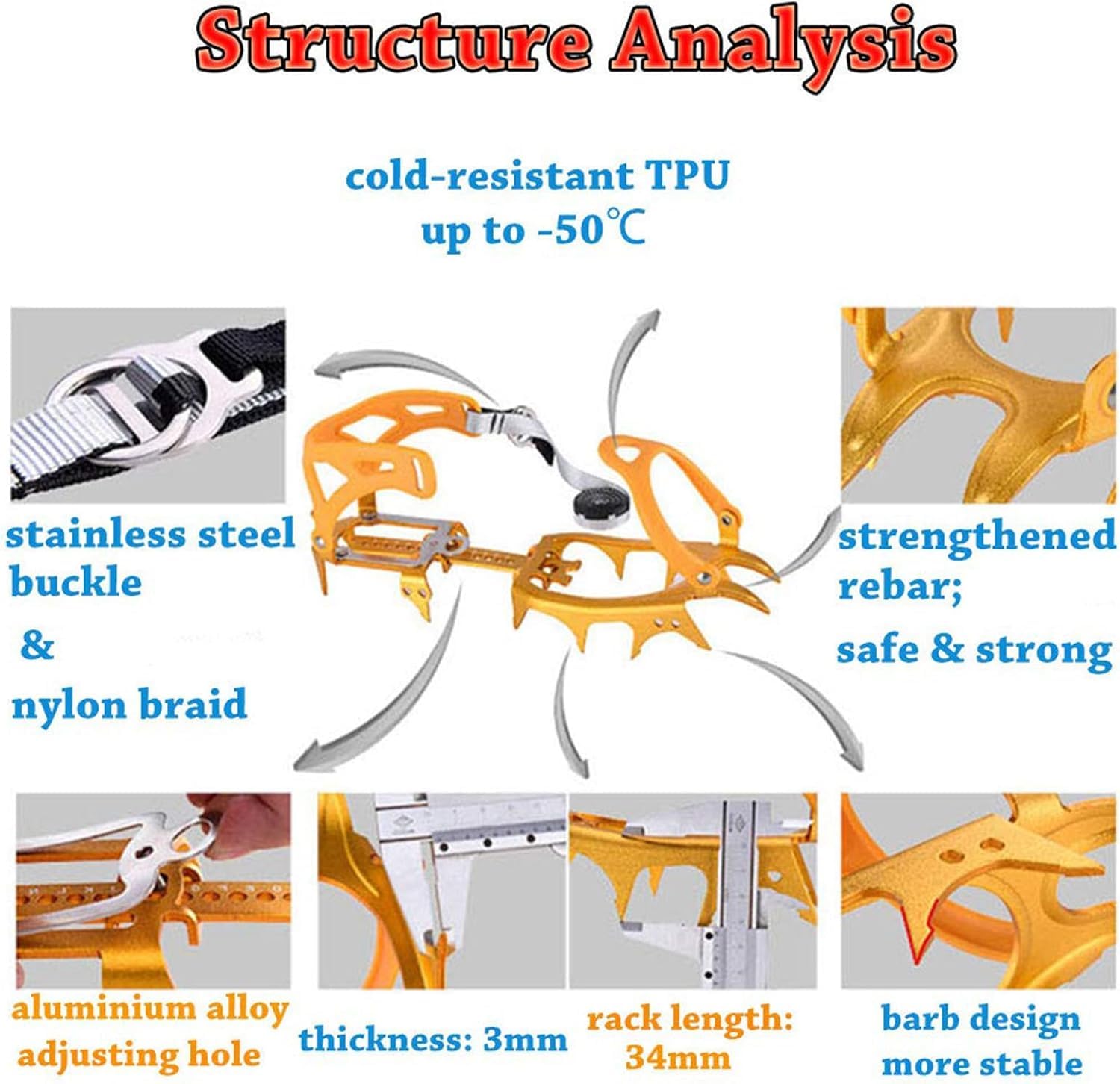 Structure Analysis

cold-resistant TPU
up to -50℃

stainless steel buckle
&
nylon braid

strengthened rebar;
safe & strong

aluminium alloy adjusting hole

thickness: 3mm

rack length: 34mm

barb design more stable